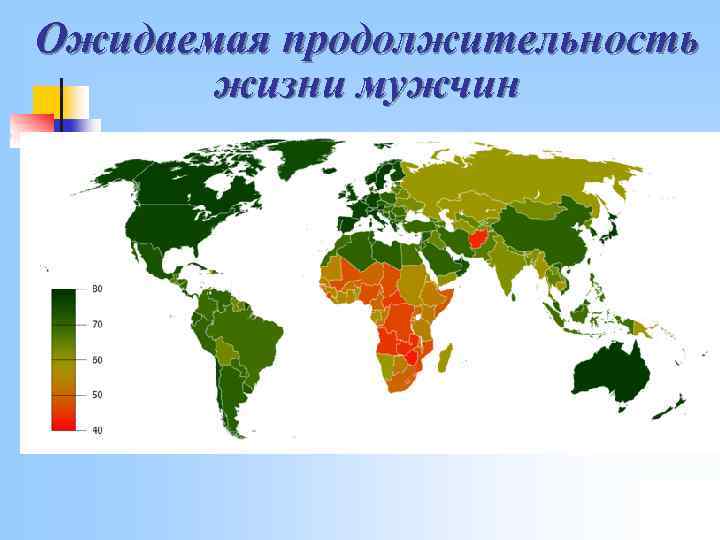 Ожидаемая продолжительность жизни мужчин

80
70
60
50
40